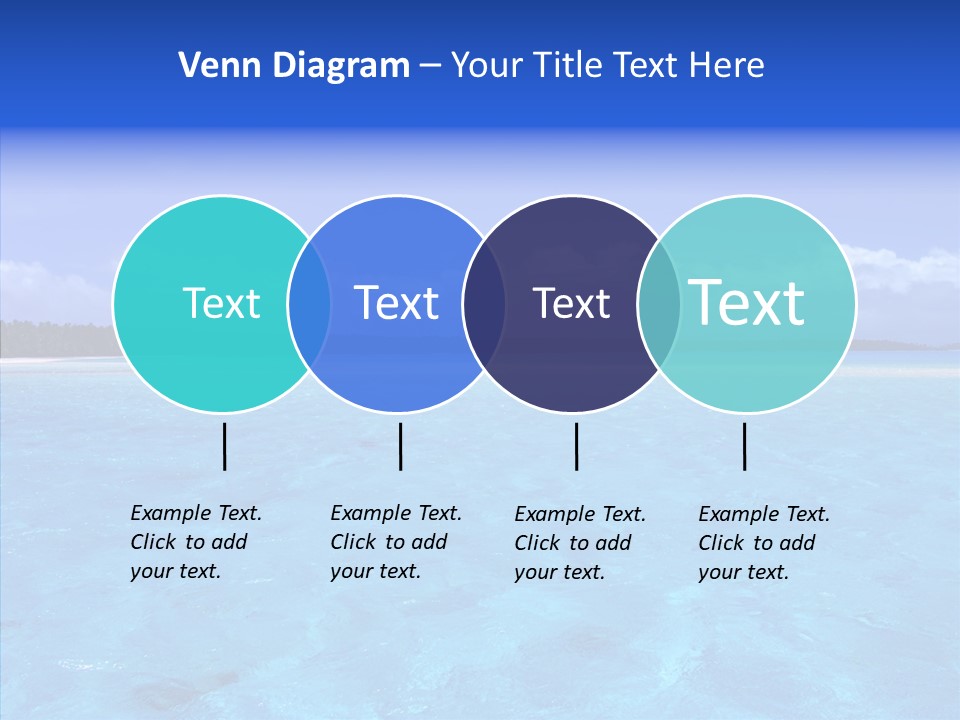 Venn Diagram – Your Title Text Here

Text

Text

Text

Text

Example Text. Click to add your text.

Example Text. Click to add your text.

Example Text. Click to add your text.

Example Text. Click to add your text.